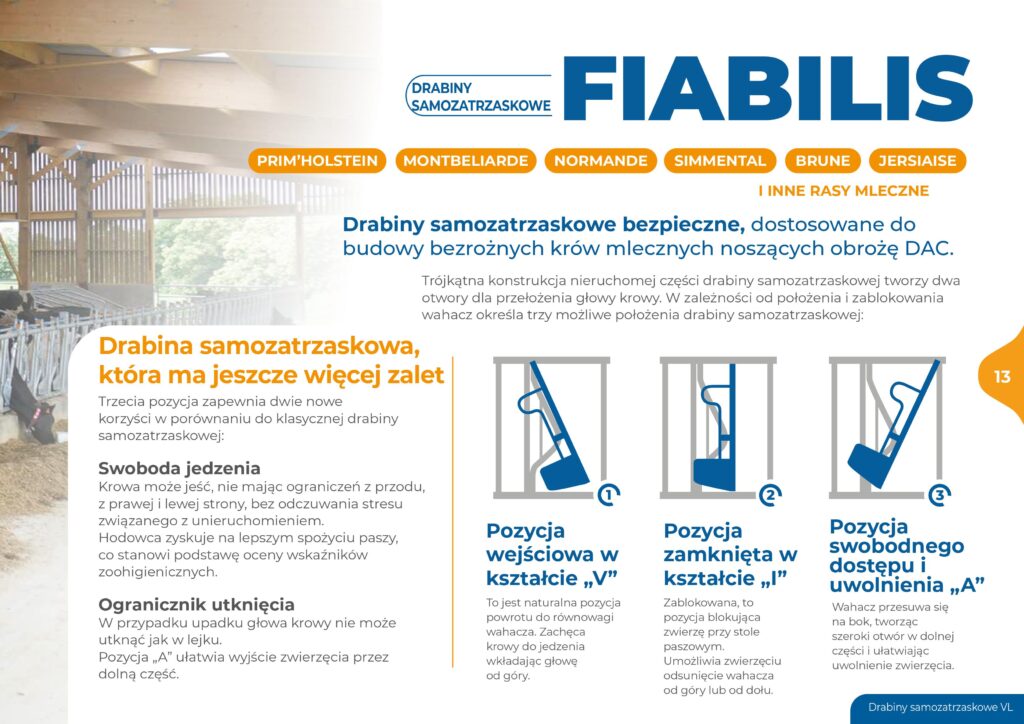 DRABINY SAMOZATRZASKOWE FIABILIS

PRIM'HOLSTEIN MONTBELIARDE NORMANDE SIMMENTAL BRUNE JERSIAISE

I INNE RASY MLECZNE

Drabiny samozatrzaskowe bezpieczne, dostosowane do budowy bezrożnych krów mlecznych noszących obrożę DAC.

Trójkątna konstrukcja nieruchomej części drabiny samozatrzaskowej tworzy dwa otwory dla przełożenia głowy krowy. W zależności od położenia i zablokowania wahacz określa trzy możliwe położenia drabiny samozatrzaskowej:

13

Drabina samozatrzaskowa, która ma jeszcze więcej zalet

Trzecia pozycja zapewnia dwie nowe korzyści w porównaniu do klasycznej drabiny samozatrzaskowej:

Swoboda jedzenia

Krowa może jeść, nie mając ograniczeń z przodu, z prawej i lewej strony, bez odczuwania stresu związanego z unieruchomieniem. Hodowca zyskuje na lepszym spożyciu paszy, co stanowi podstawę oceny wskaźników zoohigienicznych.

Ogranicznik utknięcia

W przypadku upadku głowa krowy nie może utknąć jak w lejku. Pozycja „A" ułatwia wyjście zwierzęcia przez dolną część.

1

Pozycja wejściowa w kształcie „V"

To jest naturalna pozycja powrotu do równowagi wahacza. Zachęca krowy do jedzenia wkładając głowę od góry.

2

Pozycja zamknięta w kształcie „I"

Zablokowana, to pozycja blokująca zwierzę przy stole paszowym. Umożliwia zwierzęciu odsunięcie wahacza od góry lub od dołu.

3

Pozycja swobodnego dostępu i uwolnienia „A"

Wahacz przesuwa się na bok, tworząc szeroki otwór w dolnej części i ułatwiając uwolnienie zwierzęcia.

Drabiny samozatrzaskowe VL